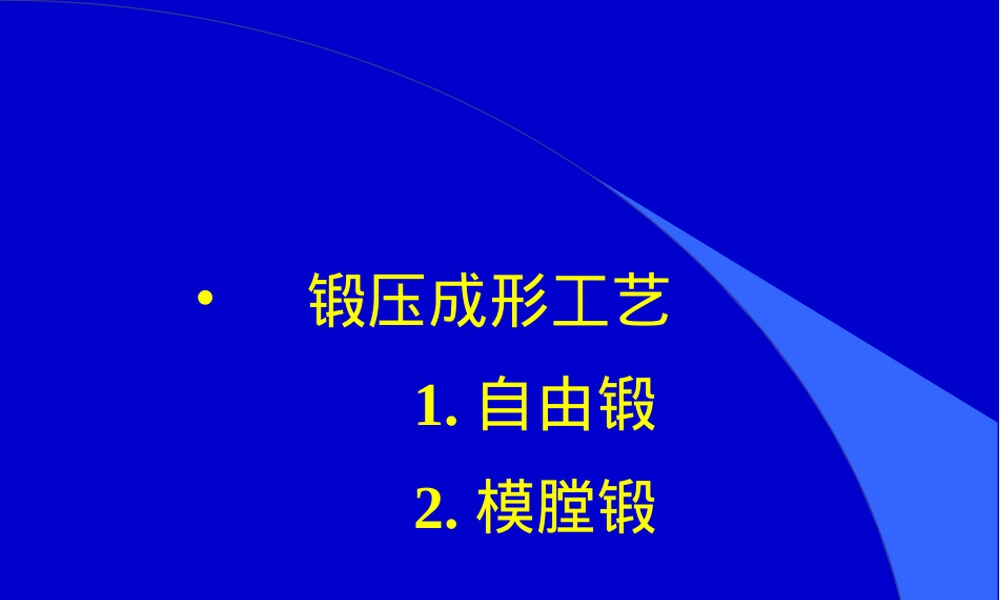 • 锻压成形工艺

1.自由锻

2.模膛锻